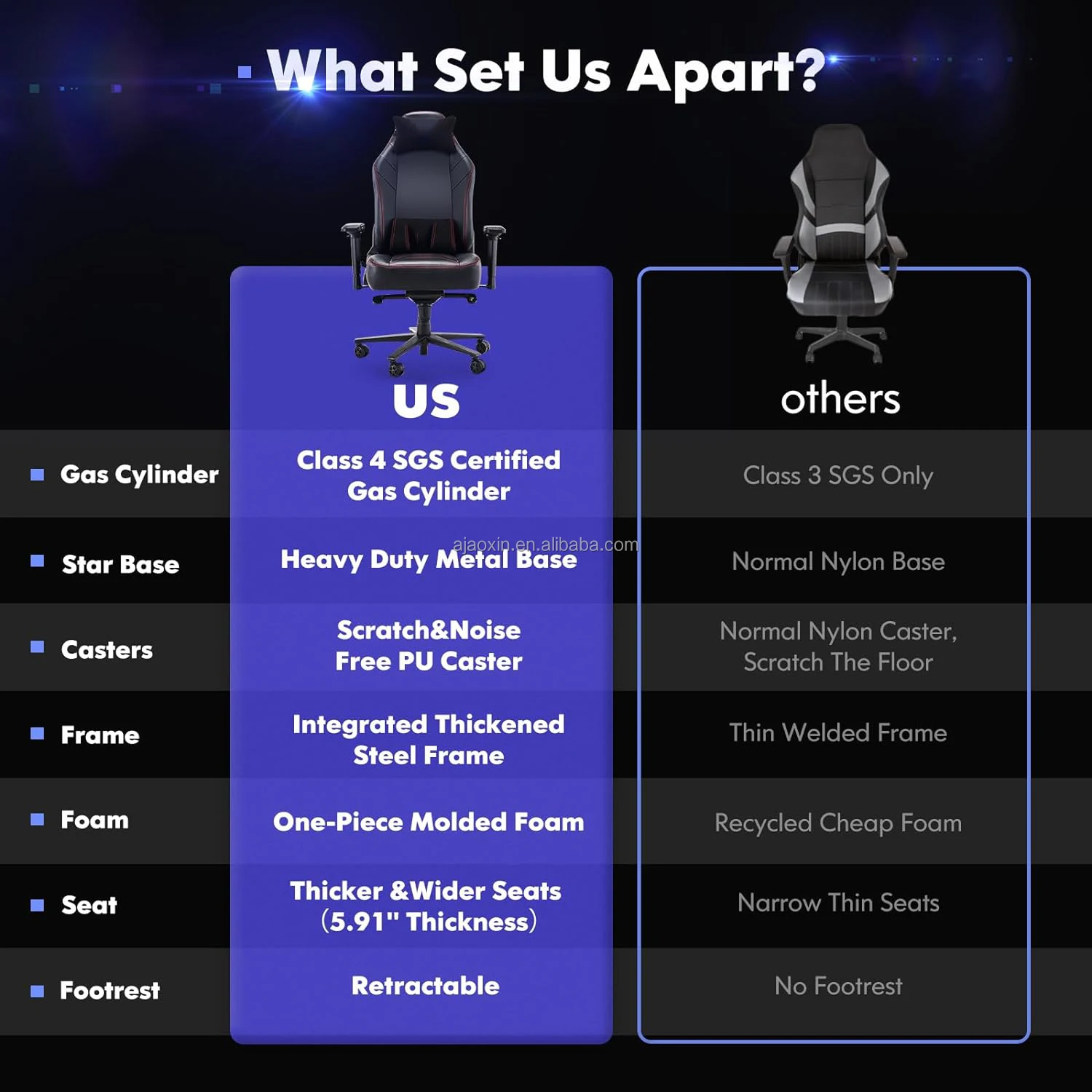 What Set Us Apart?

| | US | others |
|---|---|---|
| Gas Cylinder | Class 4 SGS Certified Gas Cylinder | Class 3 SGS Only |
| Star Base | Heavy Duty Metal Base | Normal Nylon Base |
| Casters | Scratch&Noise Free PU Caster | Normal Nylon Caster, Scratch The Floor |
| Frame | Integrated Thickened Steel Frame | Thin Welded Frame |
| Foam | One-Piece Molded Foam | Recycled Cheap Foam |
| Seat | Thicker &Wider Seats (5.91" Thickness) | Narrow Thin Seats |
| Footrest | Retractable | No Footrest |

ajaoxin.en.alibaba.com